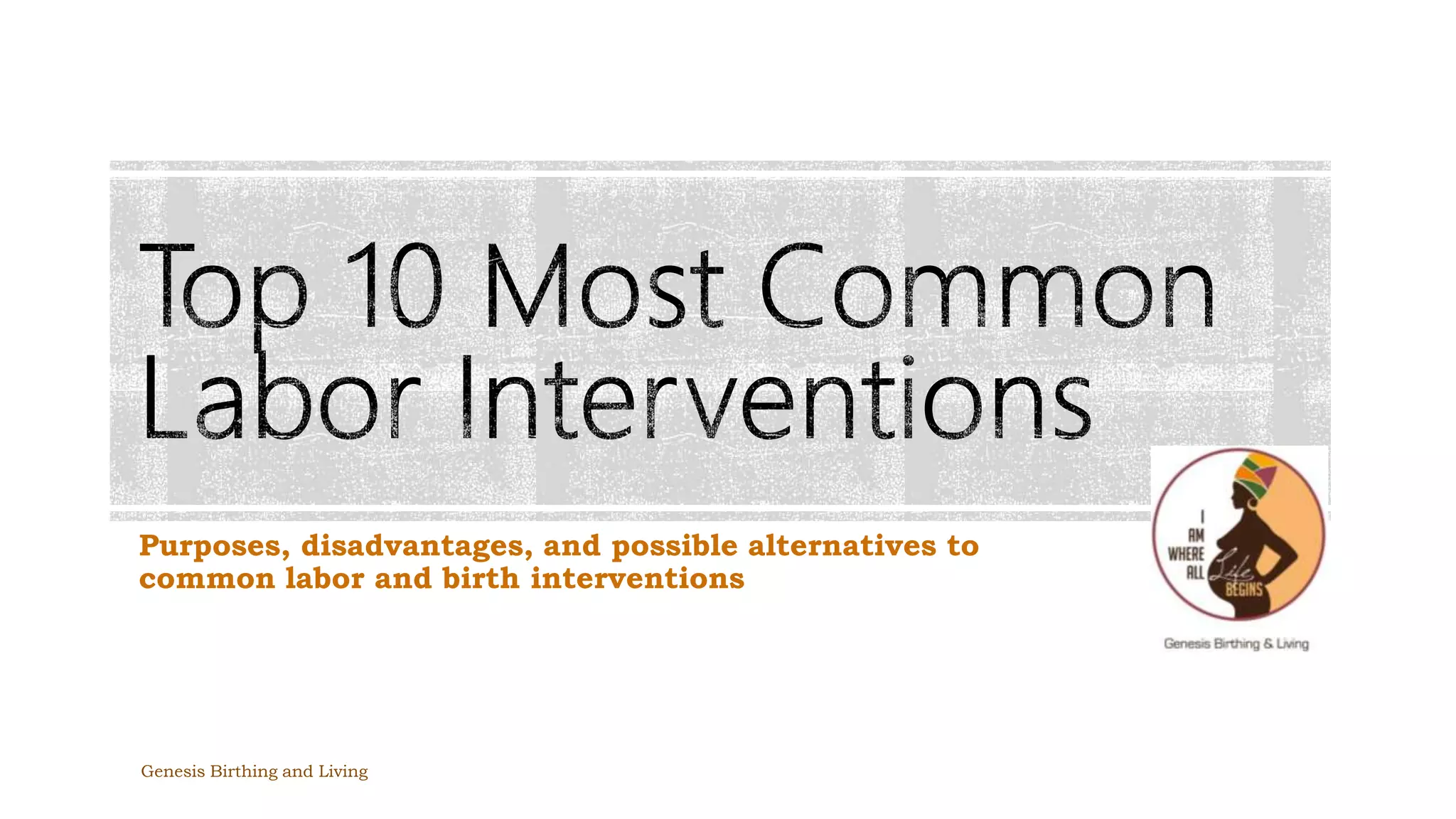 Top 10 Most Common Labor Interventions

Purposes, disadvantages, and possible alternatives to common labor and birth interventions

I AM WHERE ALL Life BEGINS

Genesis Birthing & Living

Genesis Birthing and Living